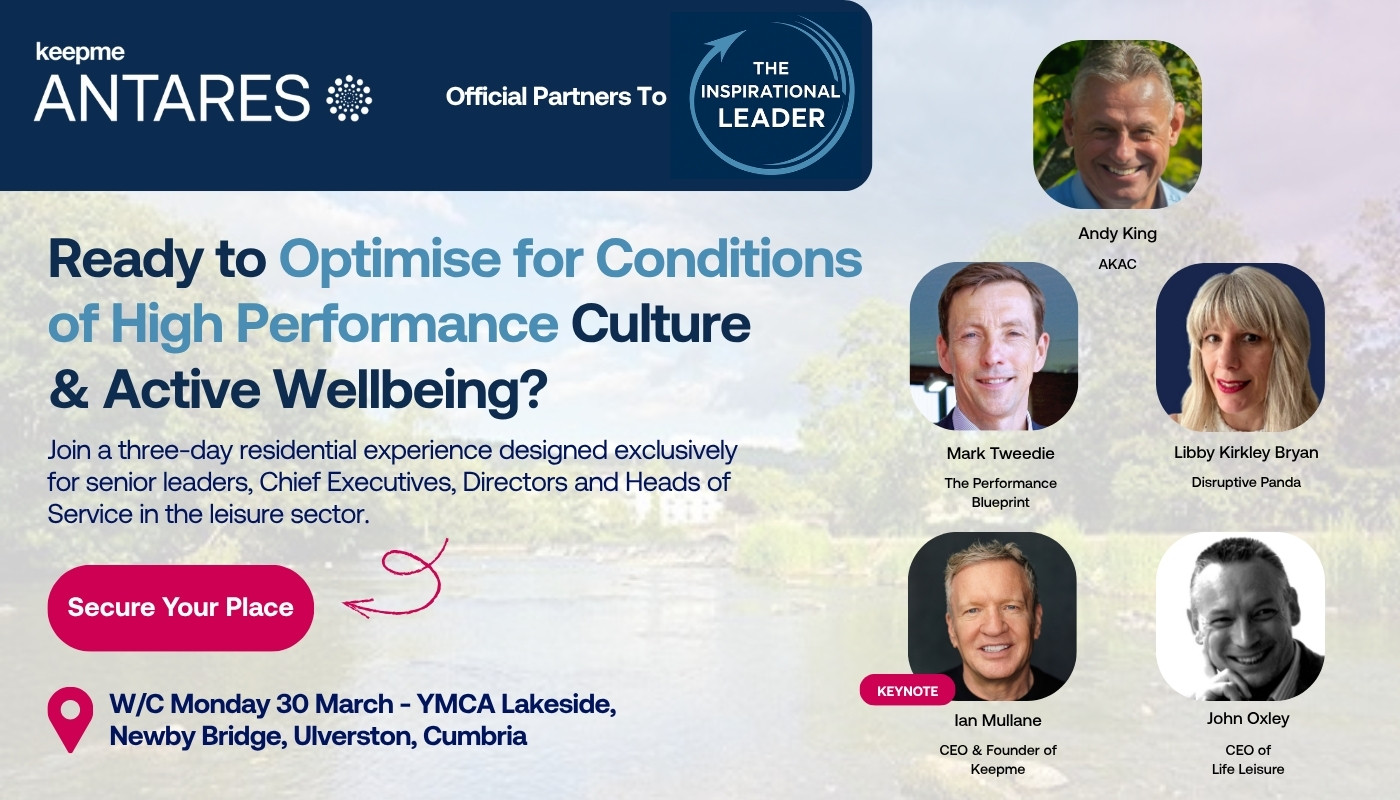 keepme
ANTARES

Official Partners To

THE INSPIRATIONAL LEADER

Ready to Optimise for Conditions of High Performance Culture & Active Wellbeing?

Join a three-day residential experience designed exclusively for senior leaders, Chief Executives, Directors and Heads of Service in the leisure sector.

Secure Your Place

W/C Monday 30 March - YMCA Lakeside, Newby Bridge, Ulverston, Cumbria

Andy King
AKAC

Mark Tweedie
The Performance Blueprint

Libby Kirkley Bryan
Disruptive Panda

KEYNOTE
Ian Mullane
CEO & Founder of Keepme

John Oxley
CEO of Life Leisure